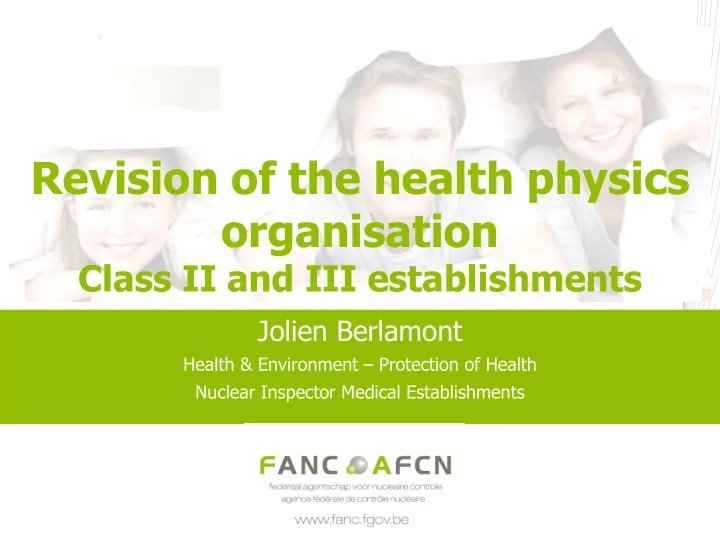 Revision of the health physics organisation
Class II and III establishments

Jolien Berlamont
Health & Environment – Protection of Health
Nuclear Inspector Medical Establishments

FANC AFCN
federaal agentschap voor nucleaire controle
agence fédérale de contrôle nucléaire

www.fanc.fgov.be